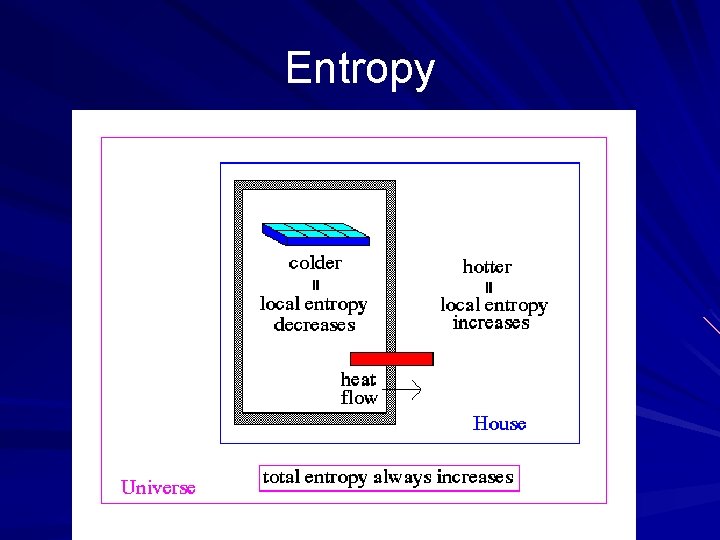 Entropy

colder
=
local entropy
decreases

hotter
=
local entropy
increases

heat
flow

House

Universe

total entropy always increases